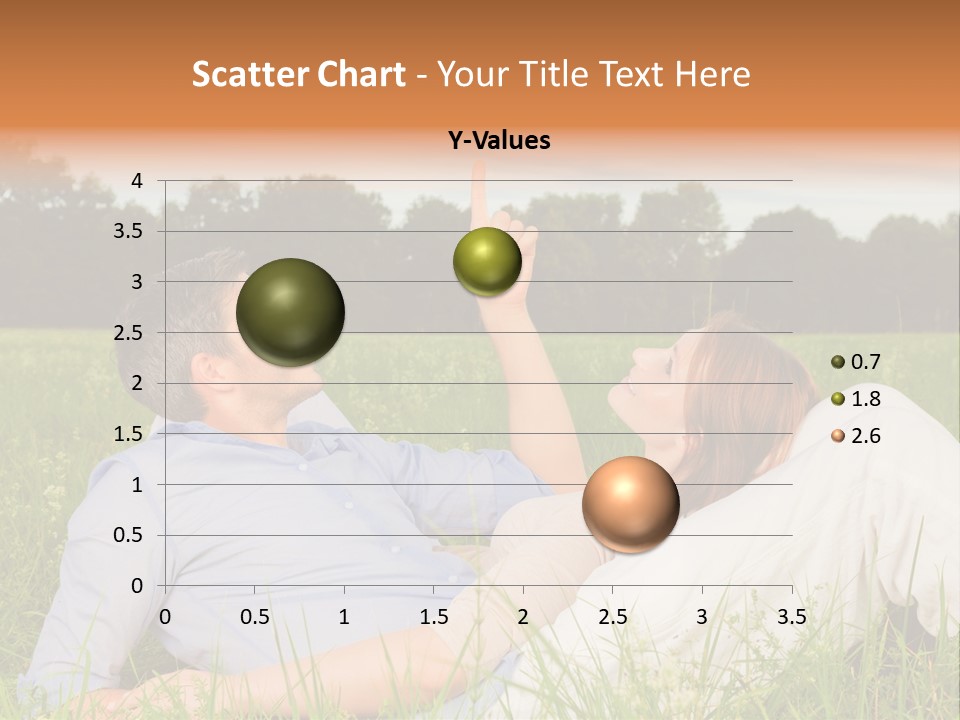 Scatter Chart - Your Title Text Here

Y-Values

4
3.5
3
2.5
2
1.5
1
0.5
0

0 0.5 1 1.5 2 2.5 3 3.5

0.7
1.8
2.6